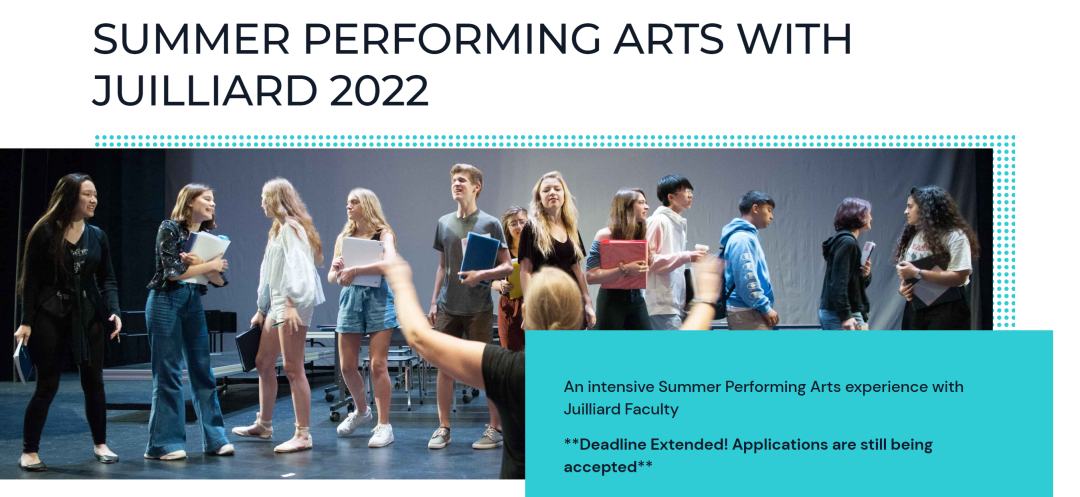 SUMMER PERFORMING ARTS WITH JUILLIARD 2022

An intensive Summer Performing Arts experience with Juilliard Faculty

**Deadline Extended! Applications are still being accepted**